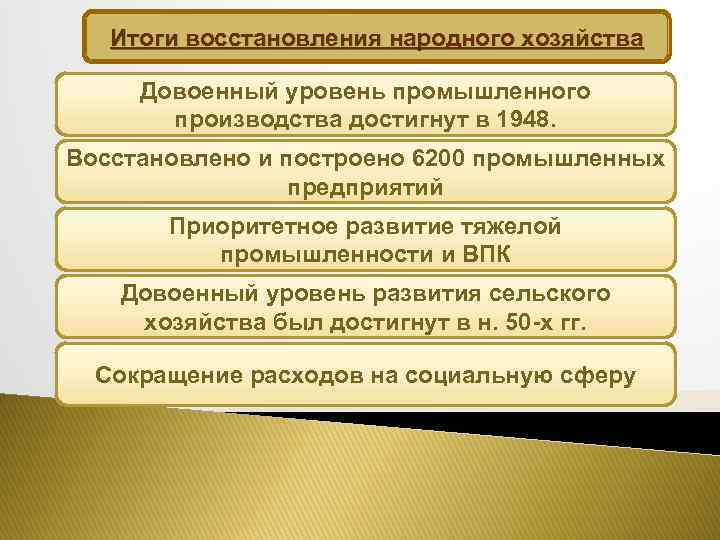 Итоги восстановления народного хозяйства

Довоенный уровень промышленного производства достигнут в 1948.

Восстановлено и построено 6200 промышленных предприятий

Приоритетное развитие тяжелой промышленности и ВПК

Довоенный уровень развития сельского хозяйства был достигнут в н. 50-х гг.

Сокращение расходов на социальную сферу